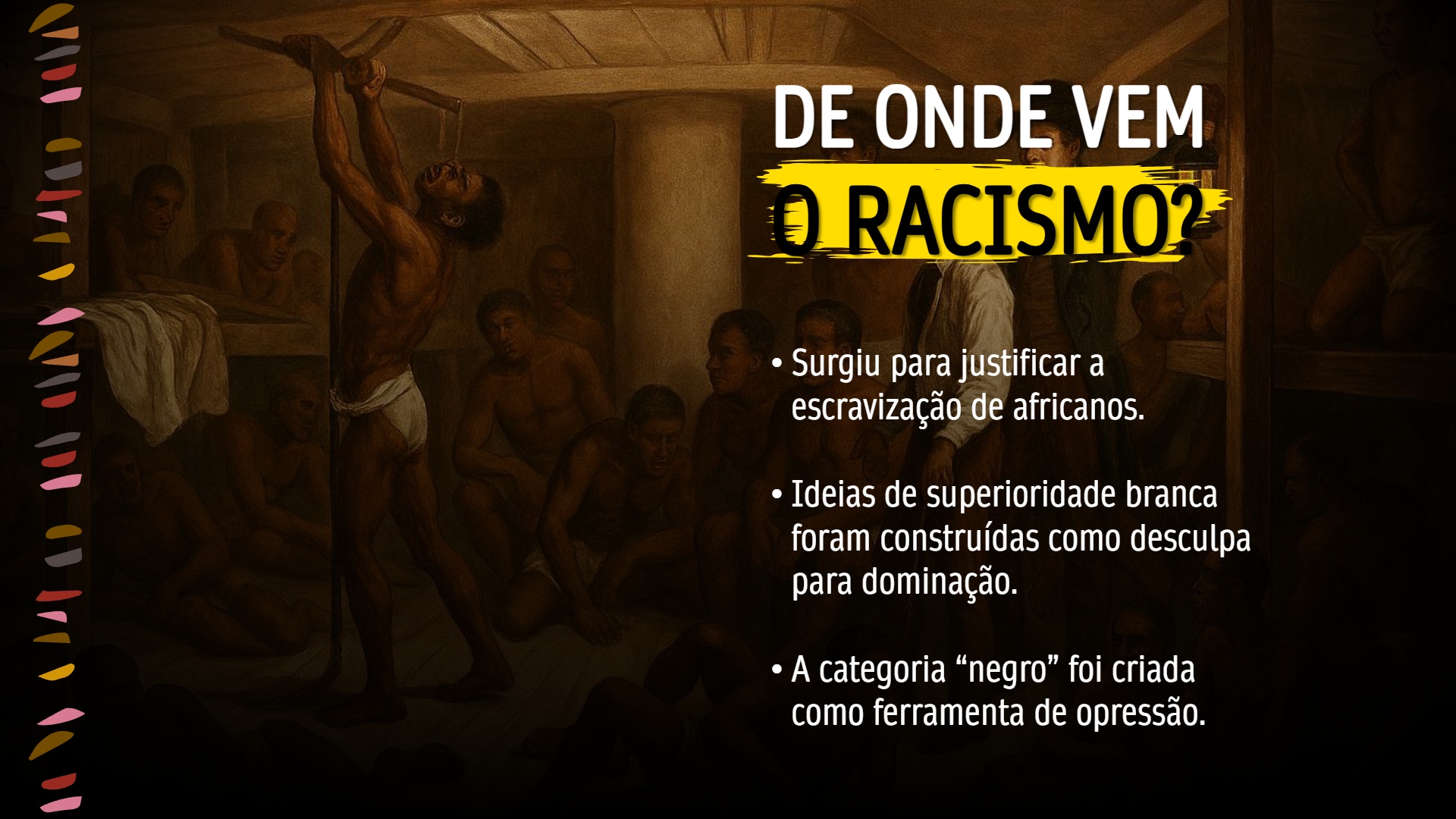 DE ONDE VEM
O RACISMO?

• Surgiu para justificar a escravização de africanos.

• Ideias de superioridade branca foram construídas como desculpa para dominação.

• A categoria “negro” foi criada como ferramenta de opressão.